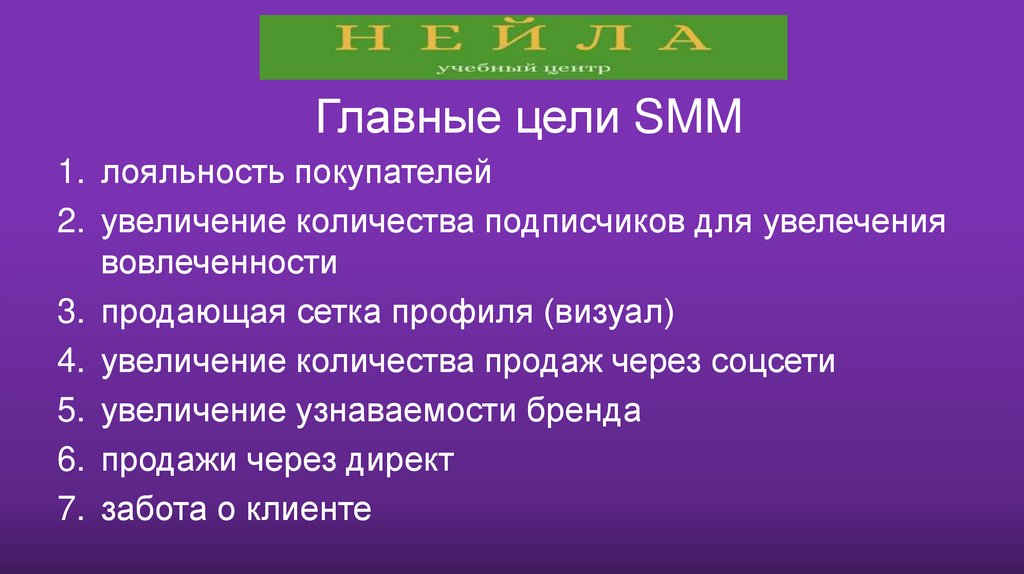 НЕЙЛА
учебный центр

Главные цели SMM

1. лояльность покупателей
2. увеличение количества подписчиков для увелечения вовлеченности
3. продающая сетка профиля (визуал)
4. увеличение количества продаж через соцсети
5. увеличение узнаваемости бренда
6. продажи через директ
7. забота о клиенте